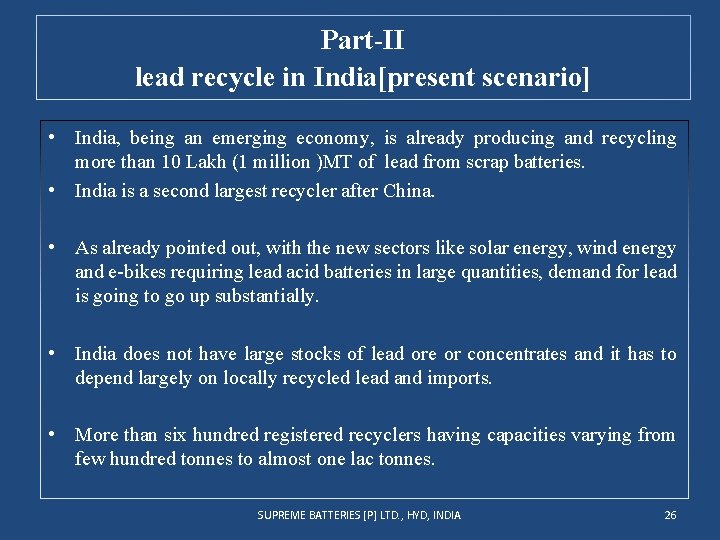 Part-II
lead recycle in India[present scenario]

• India, being an emerging economy, is already producing and recycling more than 10 Lakh (1 million )MT of lead from scrap batteries.

• India is a second largest recycler after China.

• As already pointed out, with the new sectors like solar energy, wind energy and e-bikes requiring lead acid batteries in large quantities, demand for lead is going to go up substantially.

• India does not have large stocks of lead ore or concentrates and it has to depend largely on locally recycled lead and imports.

• More than six hundred registered recyclers having capacities varying from few hundred tonnes to almost one lac tonnes.

SUPREME BATTERIES [P] LTD., HYD, INDIA 26